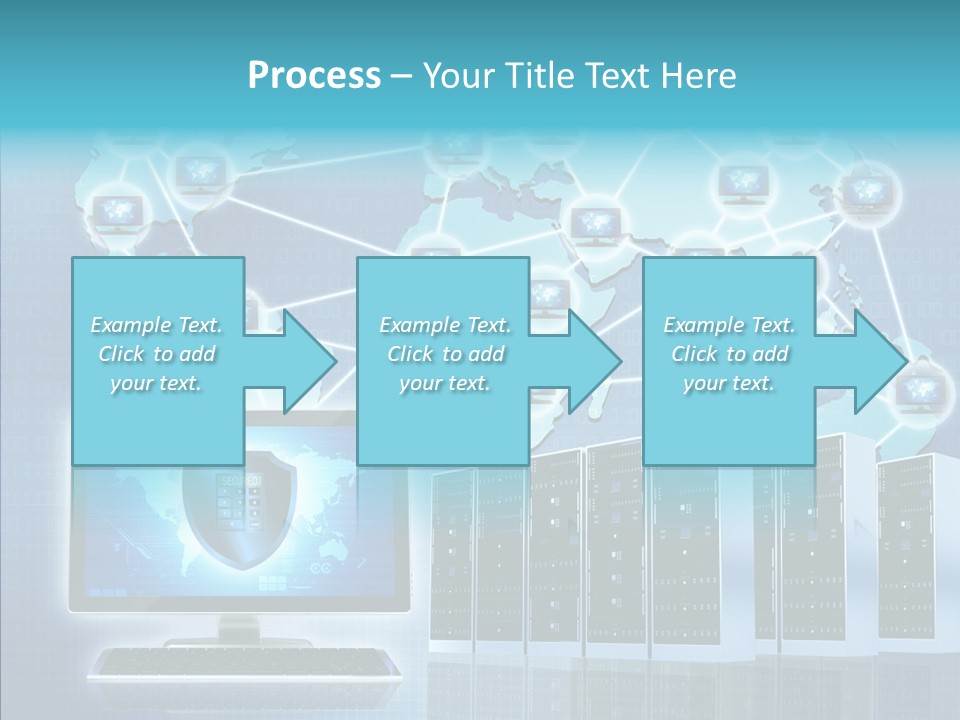 Process – Your Title Text Here

Example Text. Click to add your text.

Example Text. Click to add your text.

Example Text. Click to add your text.